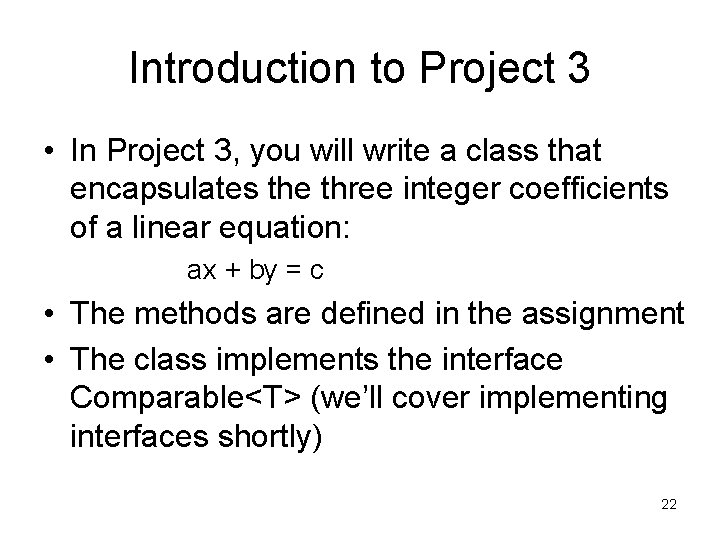 Introduction to Project 3

• In Project 3, you will write a class that encapsulates the three integer coefficients of a linear equation:

$ax + by = c$

• The methods are defined in the assignment

• The class implements the interface Comparable<T> (we'll cover implementing interfaces shortly)

22